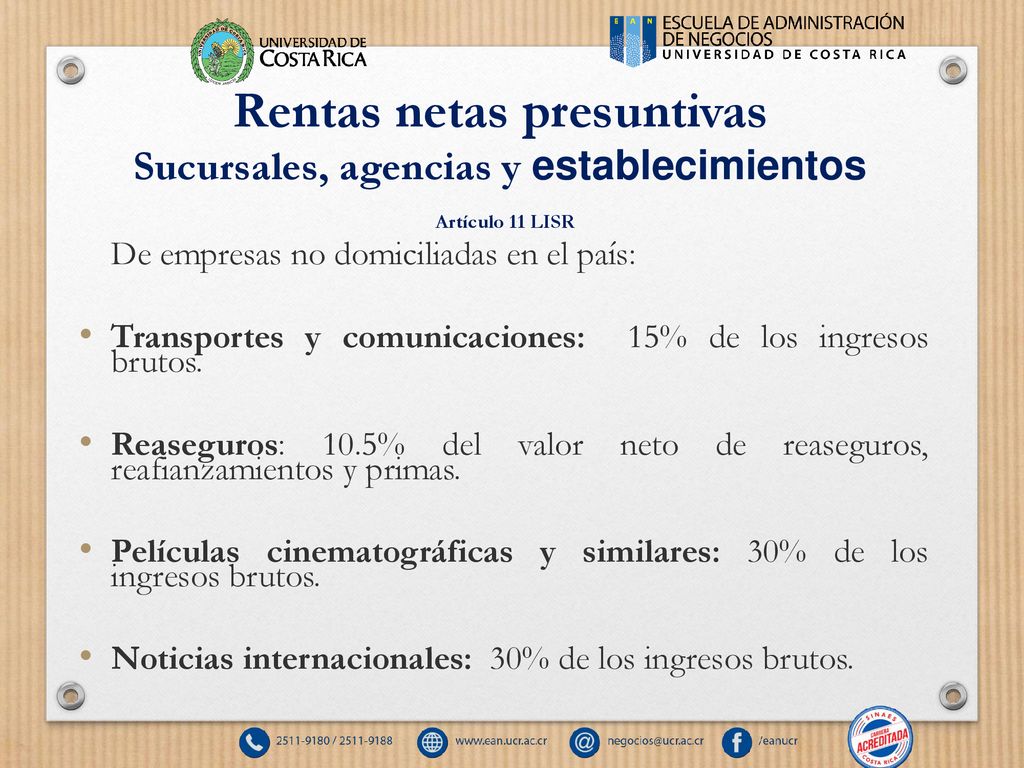 UNIVERSIDAD DE COSTA RICA

EAN ESCUELA DE ADMINISTRACIÓN DE NEGOCIOS
UNIVERSIDAD DE COSTA RICA

Rentas netas presuntivas
Sucursales, agencias y establecimientos

Artículo 11 LISR

De empresas no domiciliadas en el país:

• Transportes y comunicaciones: 15% de los ingresos brutos.

• Reaseguros: 10.5% del valor neto de reaseguros, reafianzamientos y primas.

• Películas cinematográficas y similares: 30% de los ingresos brutos.

• Noticias internacionales: 30% de los ingresos brutos.

2511-9180 / 2511-9188
www.ean.ucr.ac.cr
negocios@ucr.ac.cr
/eanucr

SINAES CARRERA ACREDITADA COSTA RICA